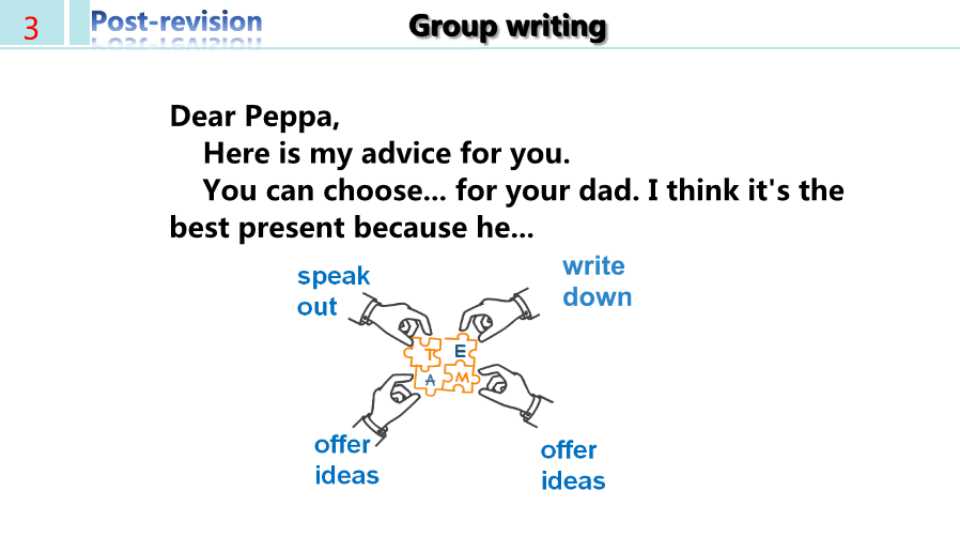 3 Post-revision Group writing

Dear Peppa,

Here is my advice for you.

You can choose... for your dad. I think it's the best present because he...

speak
out

write
down

T
E
A
M

offer
ideas

offer
ideas